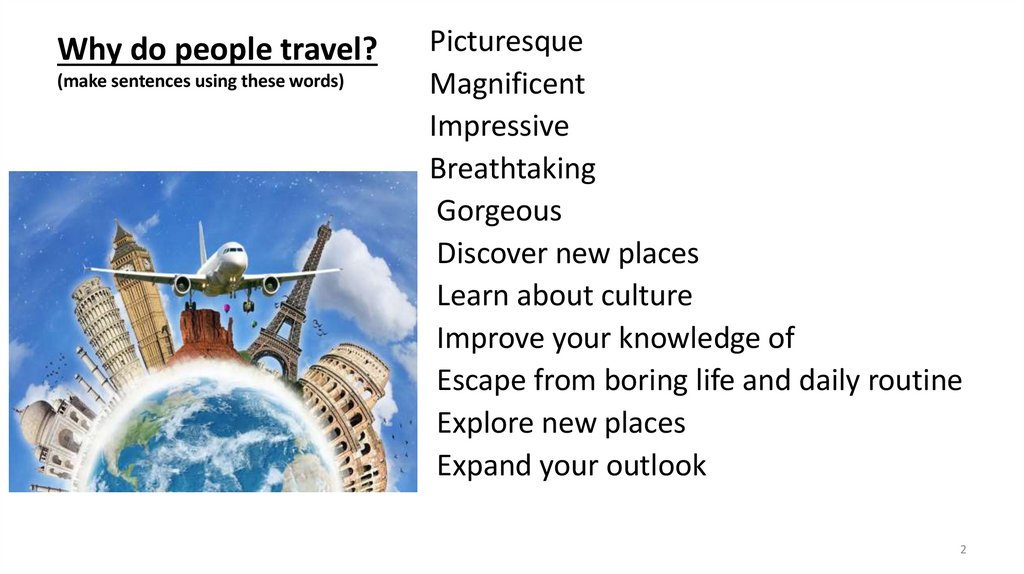 Why do people travel?
(make sentences using these words)

Picturesque
Magnificent
Impressive
Breathtaking
Gorgeous
Discover new places
Learn about culture
Improve your knowledge of
Escape from boring life and daily routine
Explore new places
Expand your outlook

2